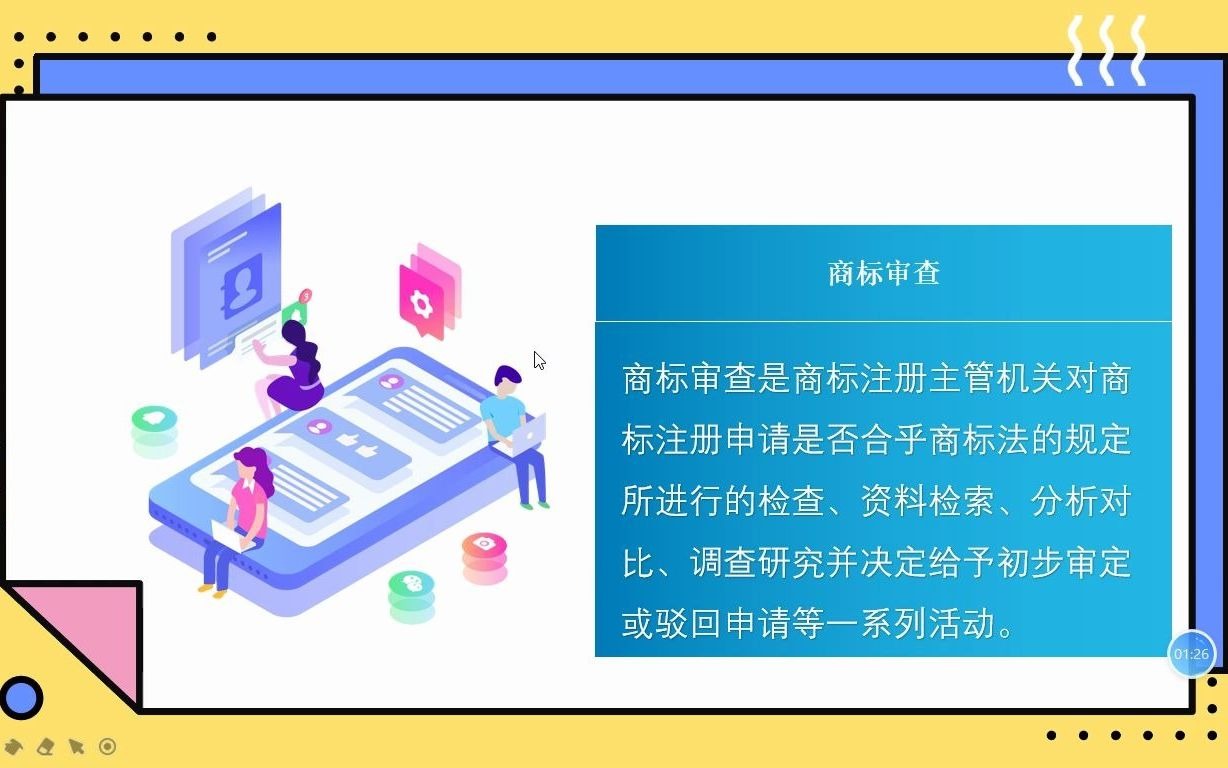 商标审查

商标审查是商标注册主管机关对商标注册申请是否合乎商标法的规定所进行的检查、资料检索、分析对比、调查研究并决定给予初步审定或驳回申请等一系列活动。

01:26